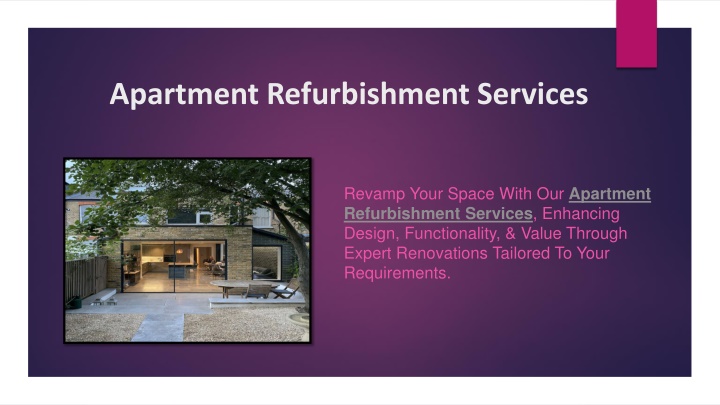 Apartment Refurbishment Services

Revamp Your Space With Our Apartment Refurbishment Services, Enhancing Design, Functionality, & Value Through Expert Renovations Tailored To Your Requirements.